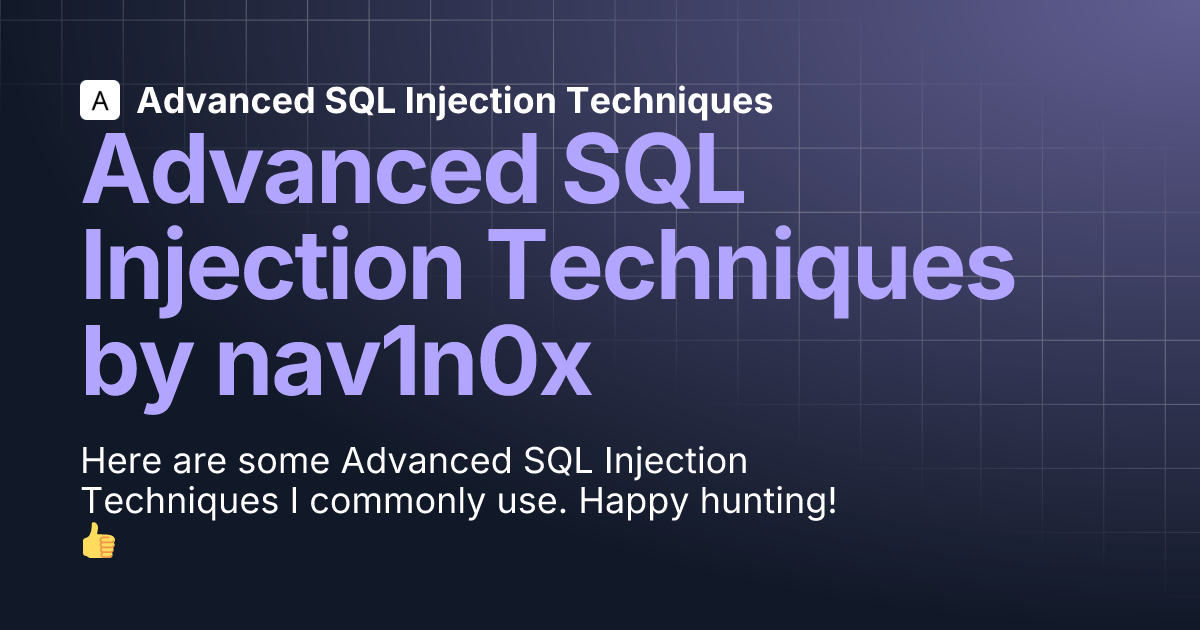 A Advanced SQL Injection Techniques

Advanced SQL Injection Techniques by nav1n0x

Here are some Advanced SQL Injection Techniques I commonly use. Happy hunting! 👍